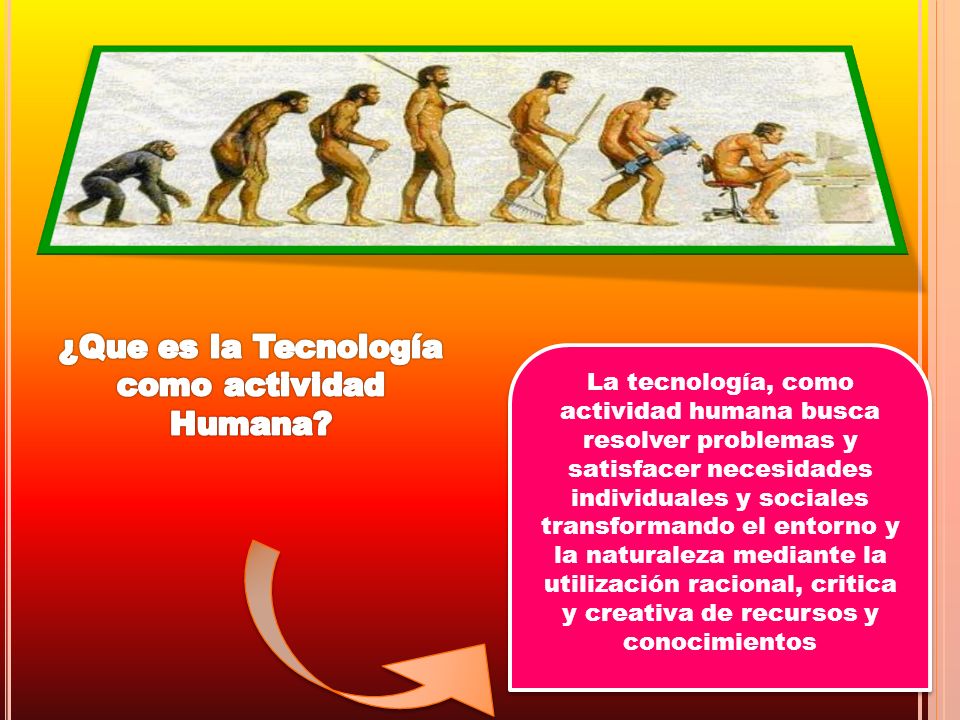 ¿Que es la Tecnología como actividad Humana?

La tecnología, como actividad humana busca resolver problemas y satisfacer necesidades individuales y sociales transformando el entorno y la naturaleza mediante la utilización racional, critica y creativa de recursos y conocimientos